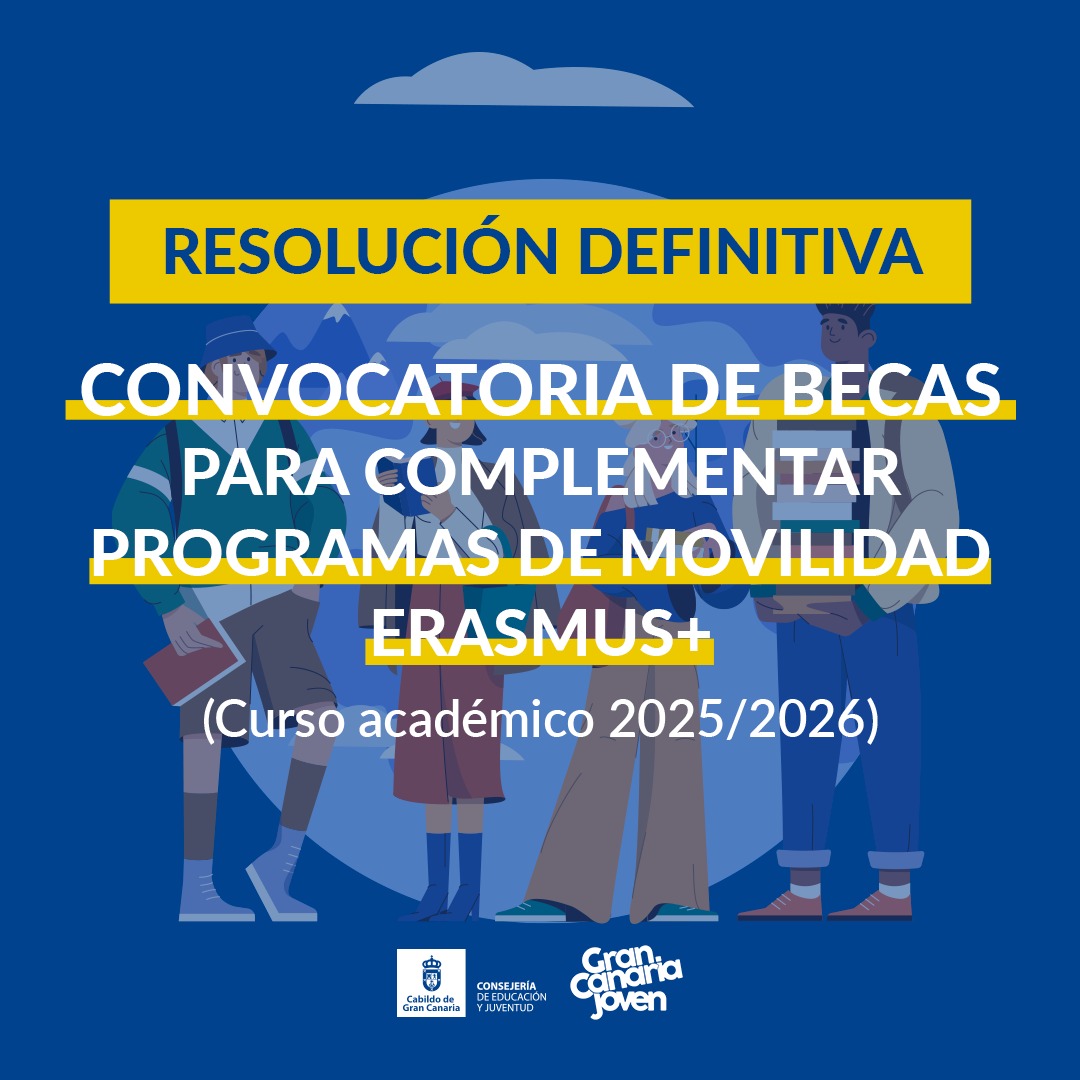 RESOLUCIÓN DEFINITIVA

CONVOCATORIA DE BECAS PARA COMPLEMENTAR PROGRAMAS DE MOVILIDAD ERASMUS+

(Curso académico 2025/2026)

Cabildo de Gran Canaria

CONSEJERÍA DE EDUCACIÓN Y JUVENTUD

Gran Canaria Joven